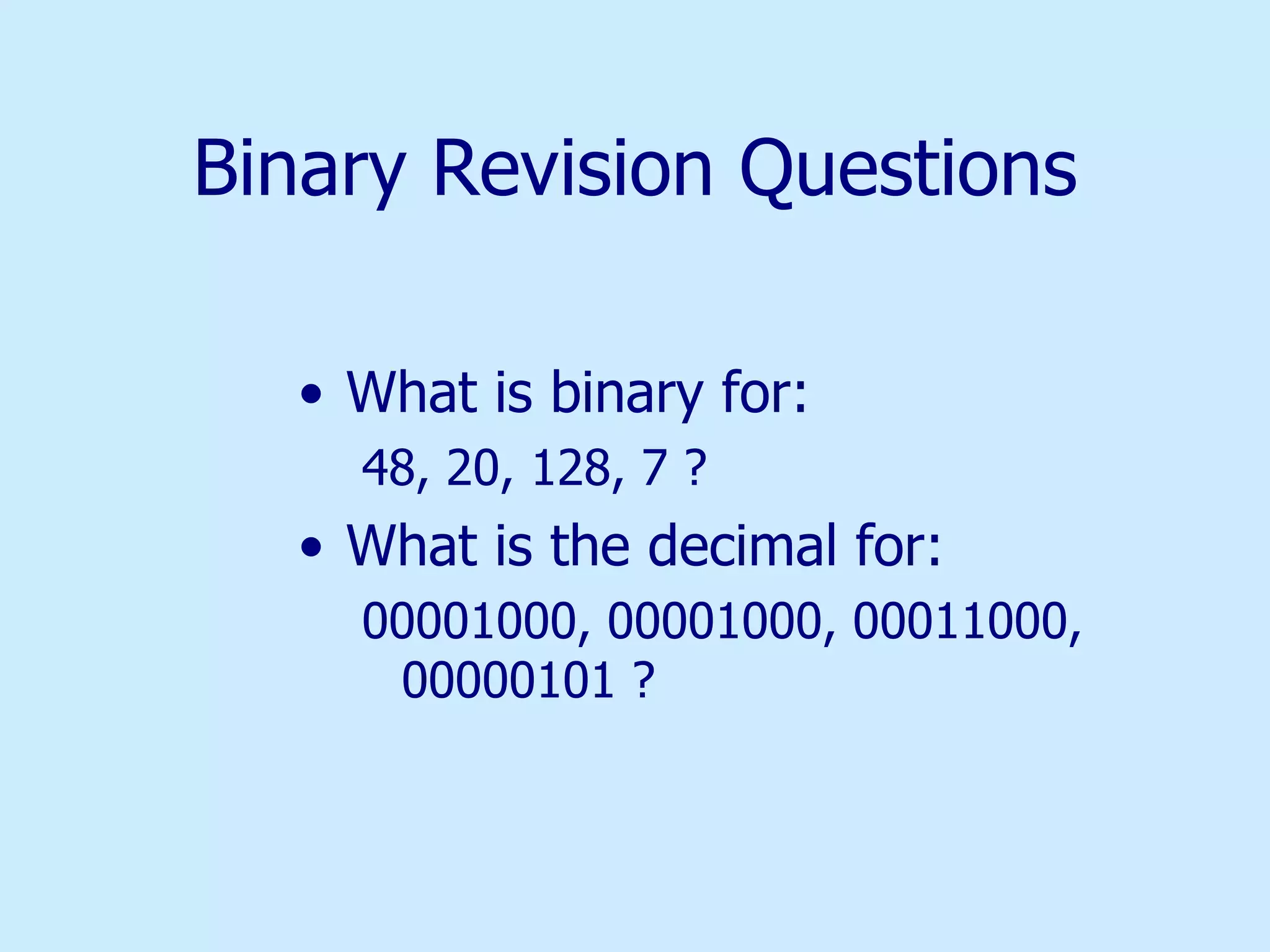 Binary Revision Questions

• What is binary for:

48, 20, 128, 7 ?

• What is the decimal for:

00001000, 00001000, 00011000, 00000101 ?